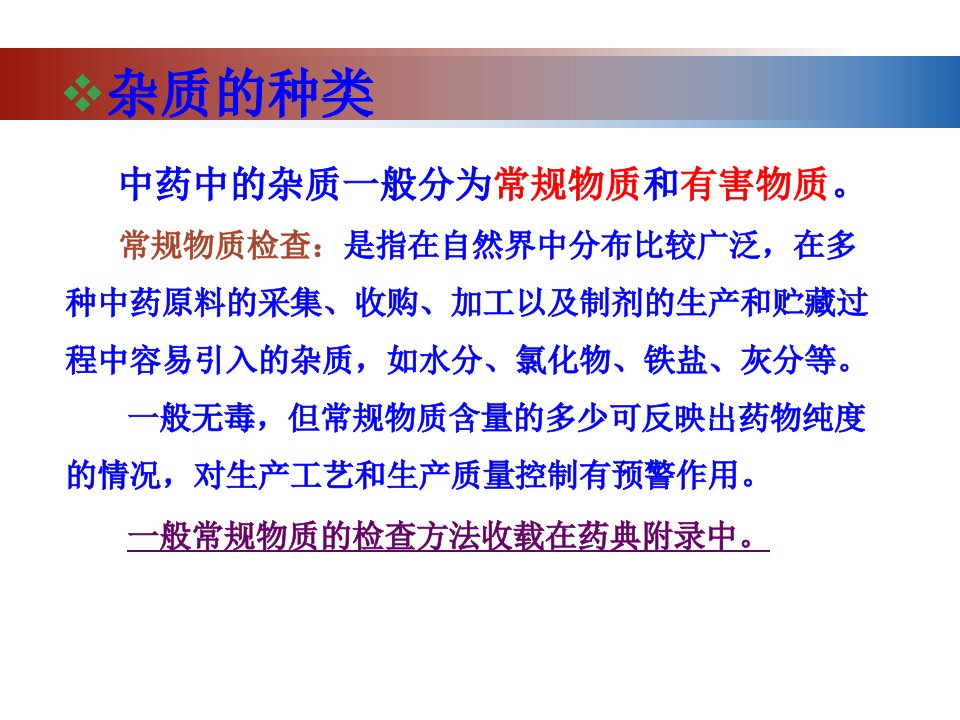 ❖杂质的种类

中药中的杂质一般分为常规物质和有害物质。

常规物质检查：是指在自然界中分布比较广泛，在多种中药原料的采集、收购、加工以及制剂的生产和贮藏过程中容易引入的杂质，如水分、氯化物、铁盐、灰分等。

一般无毒，但常规物质含量的多少可反映出药物纯度的情况，对生产工艺和生产质量控制有预警作用。

一般常规物质的检查方法收载在药典附录中。